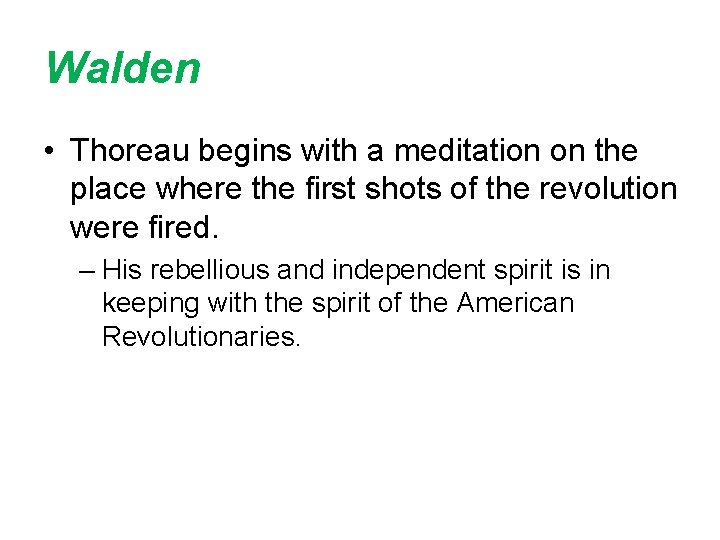 Walden

• Thoreau begins with a meditation on the place where the first shots of the revolution were fired.

– His rebellious and independent spirit is in keeping with the spirit of the American Revolutionaries.